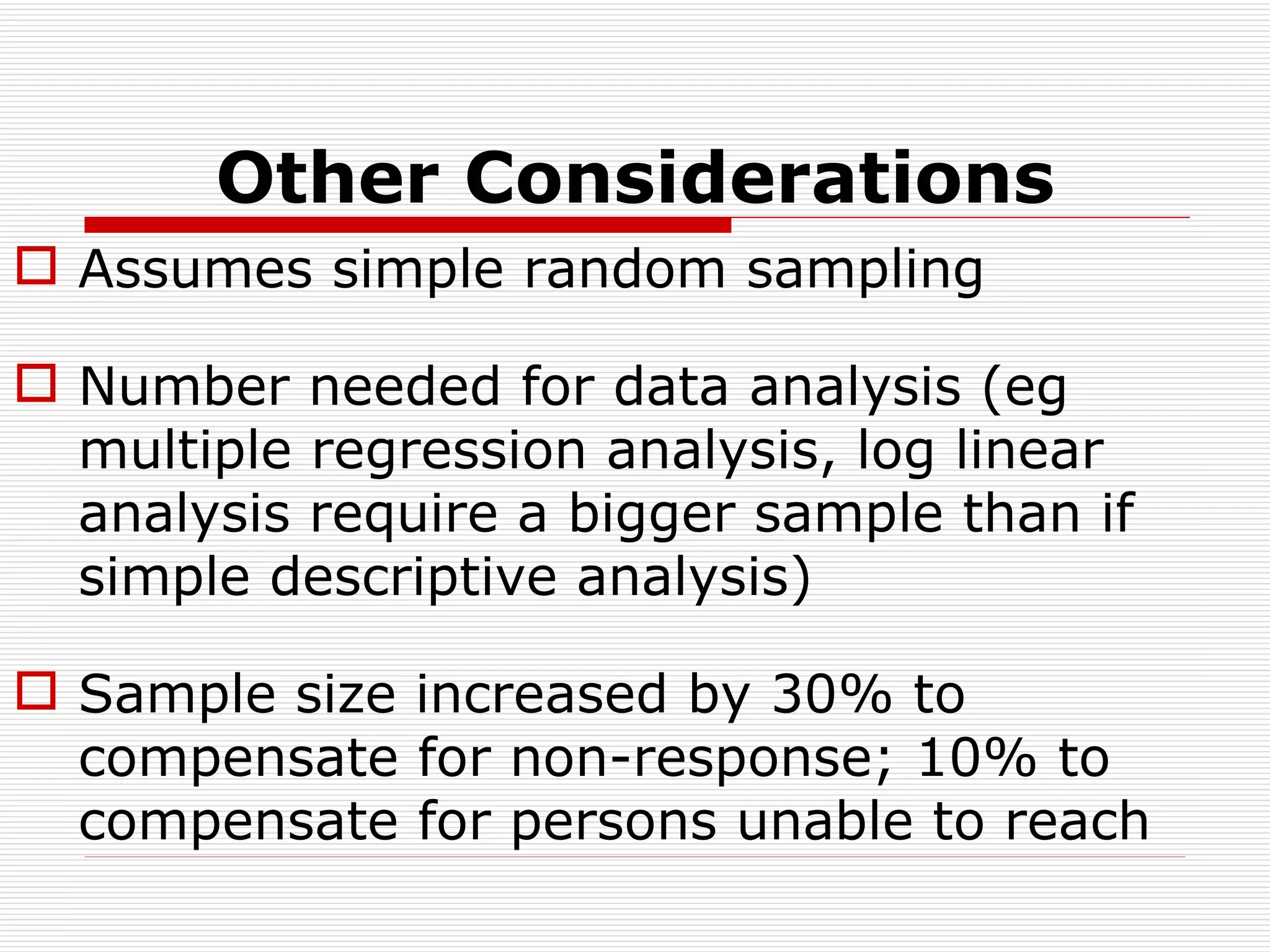 Other Considerations

Assumes simple random sampling

Number needed for data analysis (eg multiple regression analysis, log linear analysis require a bigger sample than if simple descriptive analysis)

Sample size increased by 30% to compensate for non-response; 10% to compensate for persons unable to reach